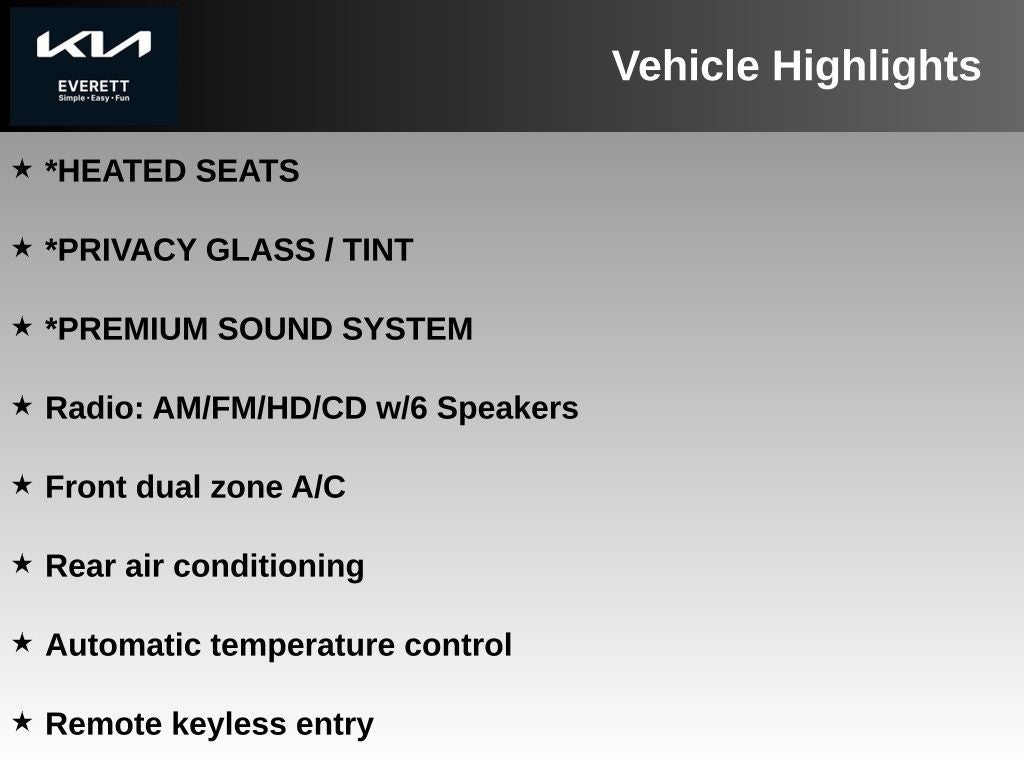 KIA
EVERETT
Simple • Easy • Fun

Vehicle Highlights

★ *HEATED SEATS

★ *PRIVACY GLASS / TINT

★ *PREMIUM SOUND SYSTEM

★ Radio: AM/FM/HD/CD w/6 Speakers

★ Front dual zone A/C

★ Rear air conditioning

★ Automatic temperature control

★ Remote keyless entry